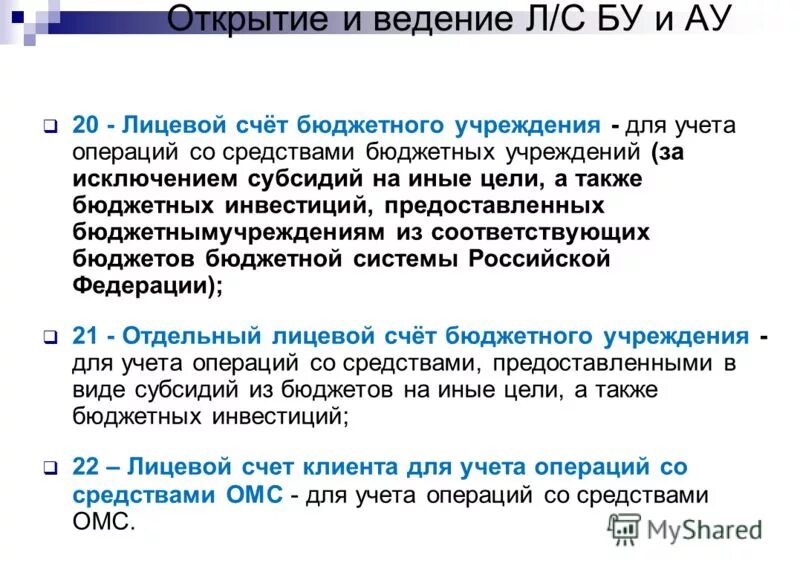 Открытие и ведение Л/С БУ и АУ

20 - Лицевой счёт бюджетного учреждения - для учета операций со средствами бюджетных учреждений (за исключением субсидий на иные цели, а также бюджетных инвестиций, предоставленных бюджетнымучреждениям из соответствующих бюджетов бюджетной системы Российской Федерации);

21 - Отдельный лицевой счёт бюджетного учреждения - для учета операций со средствами, предоставленными в виде субсидий из бюджетов на иные цели, а также бюджетных инвестиций;

22 – Лицевой счет клиента для учета операций со средствами ОМС - для учета операций со средствами ОМС.

MyShared